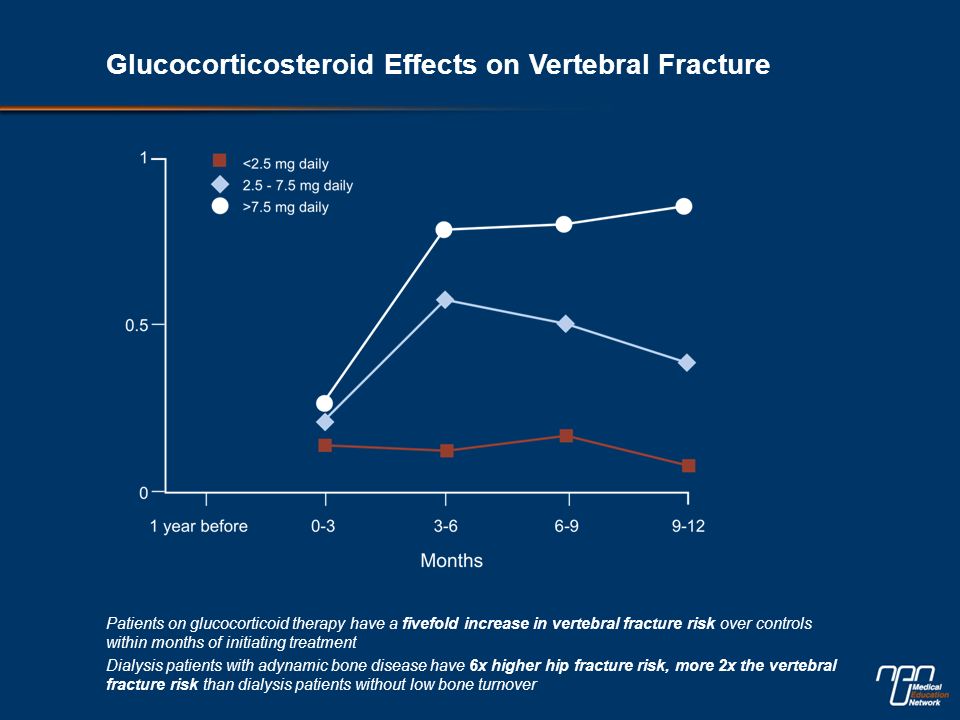 Glucocorticosteroid Effects on Vertebral Fracture

<2.5 mg daily
2.5 - 7.5 mg daily
>7.5 mg daily

1
0.5
0

1 year before
0-3
3-6
6-9
9-12

Months

Patients on glucocorticoid therapy have a fivefold increase in vertebral fracture risk over controls within months of initiating treatment

Dialysis patients with adynamic bone disease have 6x higher hip fracture risk, more 2x the vertebral fracture risk than dialysis patients without low bone turnover

Medical Education Network